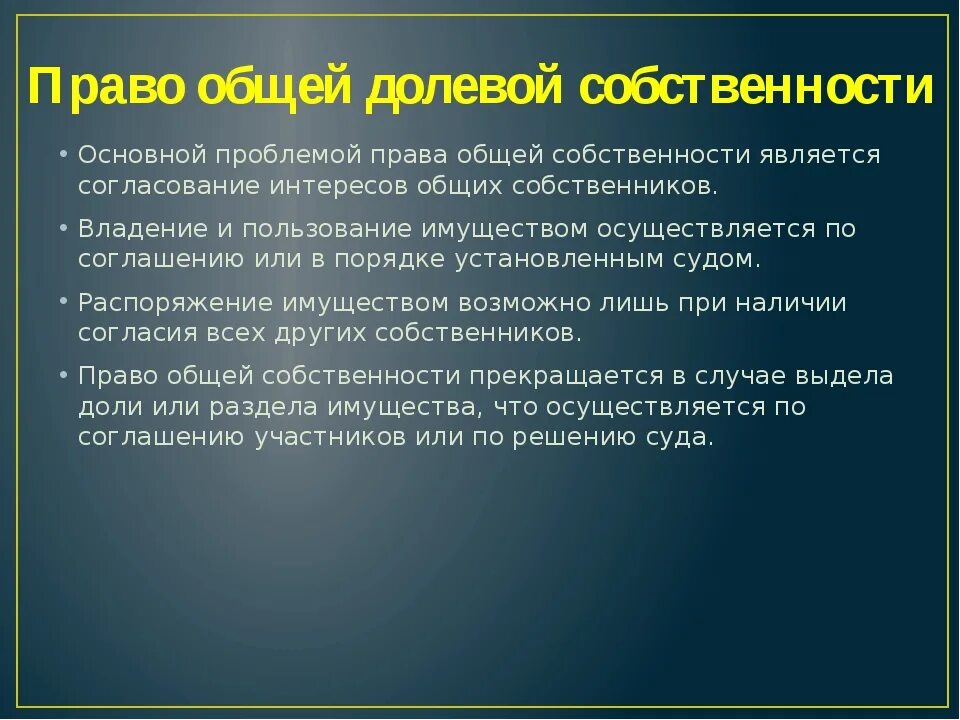 Право общей долевой собственности

• Основной проблемой права общей собственности является согласование интересов общих собственников.

• Владение и пользование имуществом осуществляется по соглашению или в порядке установленным судом.

• Распоряжение имуществом возможно лишь при наличии согласия всех других собственников.

• Право общей собственности прекращается в случае выдела доли или раздела имущества, что осуществляется по соглашению участников или по решению суда.